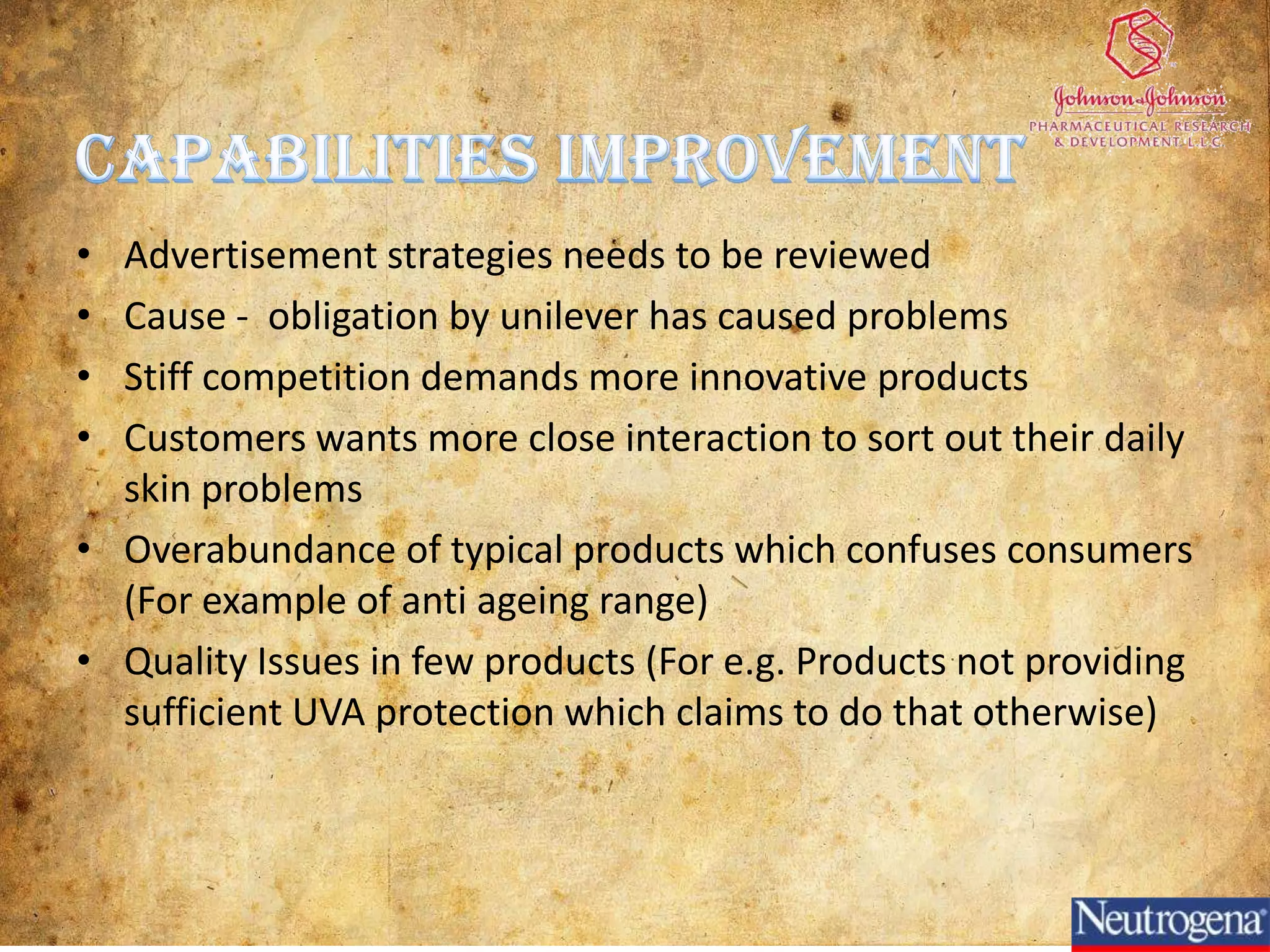 Johnson & Johnson
PHARMACEUTICAL RESEARCH & DEVELOPMENT, L.L.C.

CAPABILITIES IMPROVEMENT

• Advertisement strategies needs to be reviewed
• Cause - obligation by unilever has caused problems
• Stiff competition demands more innovative products
• Customers wants more close interaction to sort out their daily skin problems
• Overabundance of typical products which confuses consumers (For example of anti ageing range)
• Quality Issues in few products (For e.g. Products not providing sufficient UVA protection which claims to do that otherwise)

Neutrogena